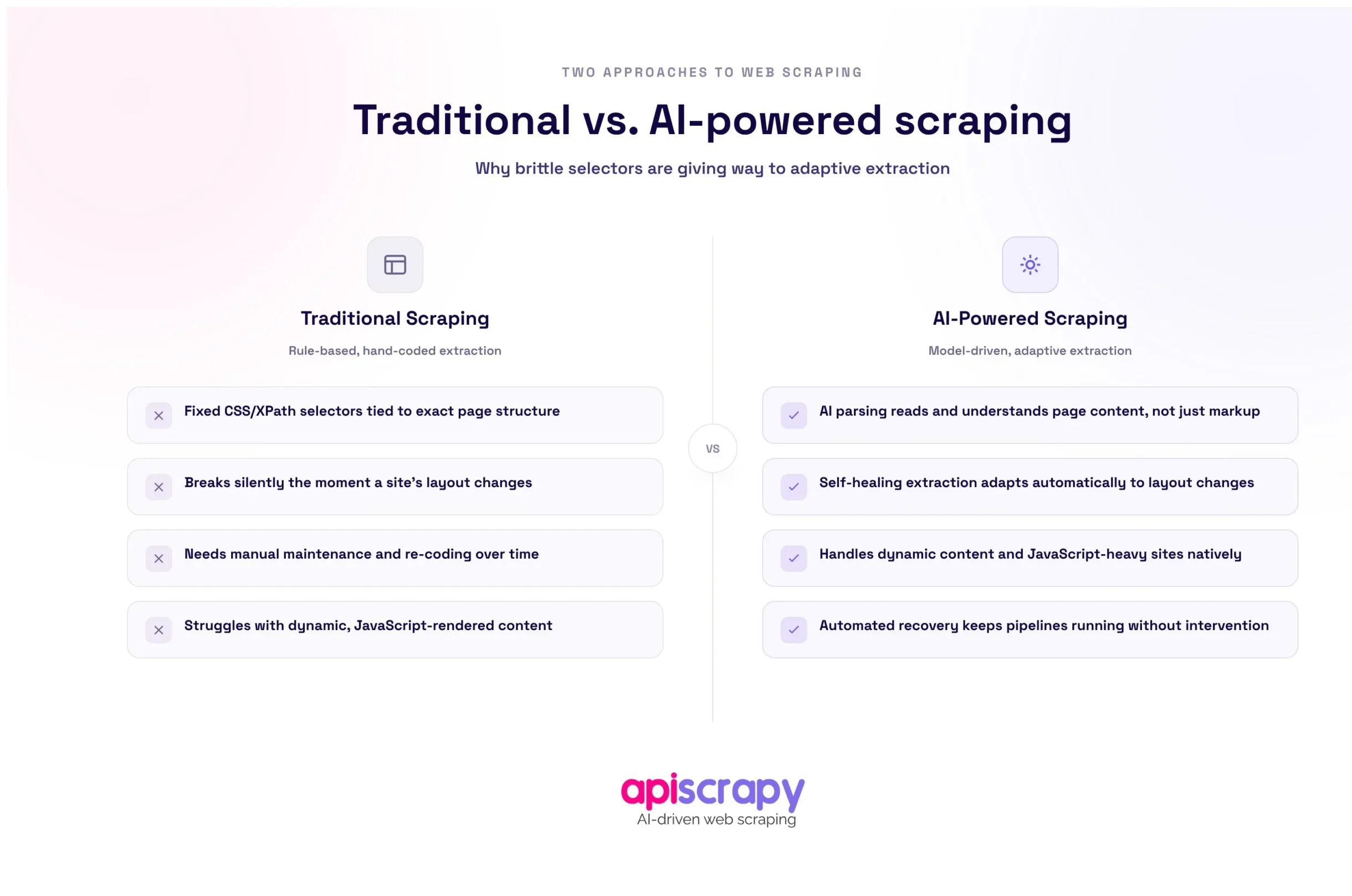 TWO APPROACHES TO WEB SCRAPING

Traditional vs. AI-powered scraping

Why brittle selectors are giving way to adaptive extraction

Traditional Scraping

Rule-based, hand-coded extraction

Fixed CSS/XPath selectors tied to exact page structure

Breaks silently the moment a site's layout changes

Needs manual maintenance and re-coding over time

Struggles with dynamic, JavaScript-rendered content

VS

AI-Powered Scraping

Model-driven, adaptive extraction

AI parsing reads and understands page content, not just markup

Self-healing extraction adapts automatically to layout changes

Handles dynamic content and JavaScript-heavy sites natively

Automated recovery keeps pipelines running without intervention

apiscrapy
AI-driven web scraping